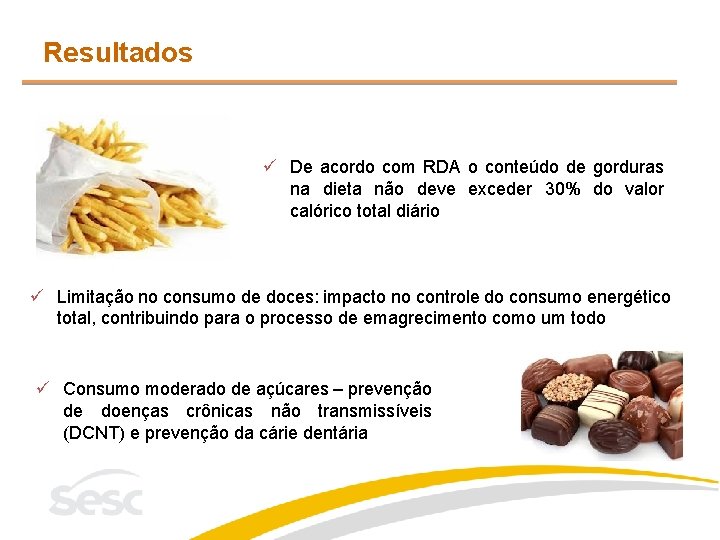 Resultados

✓ De acordo com RDA o conteúdo de gorduras na dieta não deve exceder 30% do valor calórico total diário

✓ Limitação no consumo de doces: impacto no controle do consumo energético total, contribuindo para o processo de emagrecimento como um todo

✓ Consumo moderado de açúcares – prevenção de doenças crônicas não transmissíveis (DCNT) e prevenção da cárie dentária

sesc